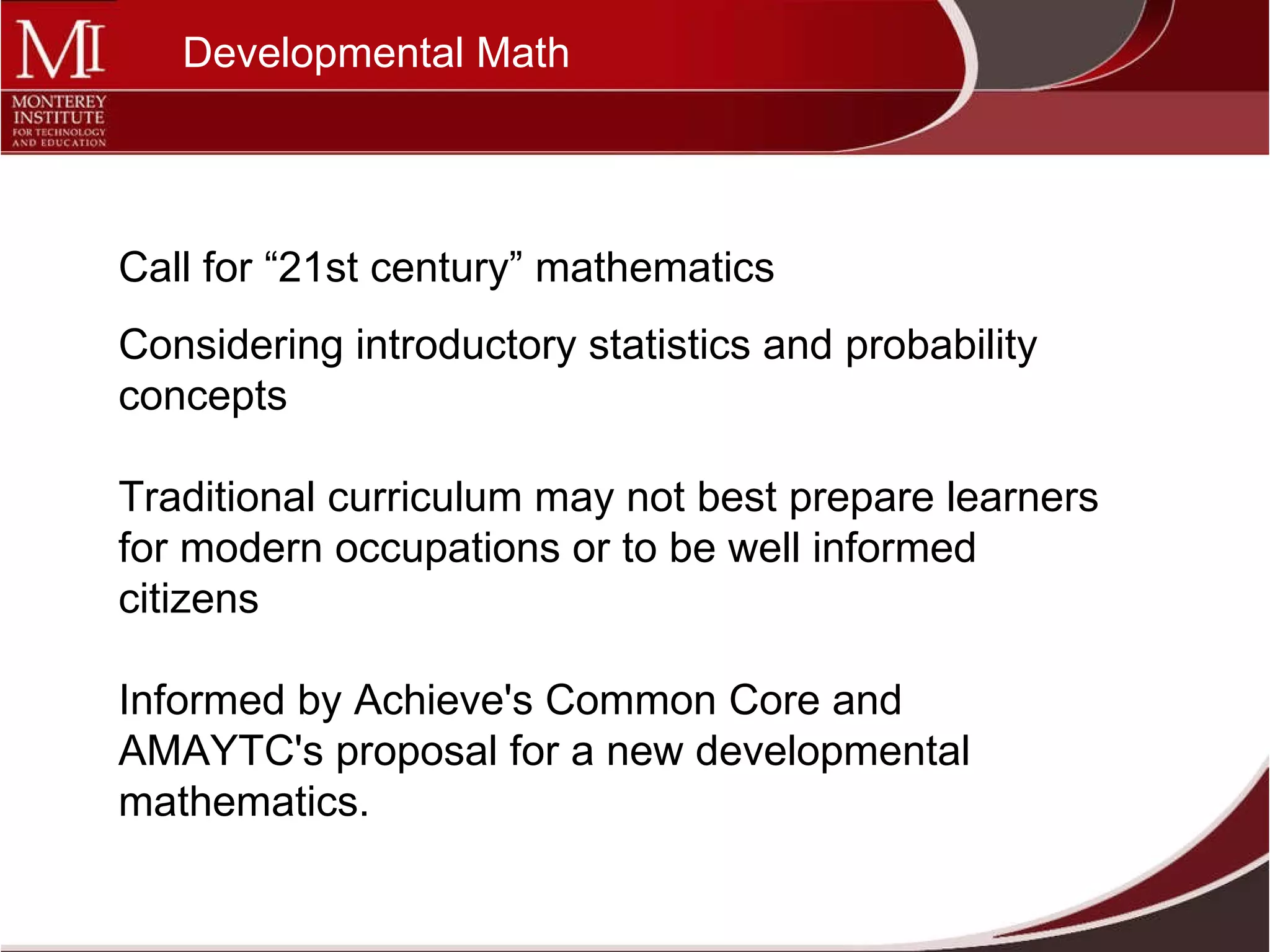 MI
MONTEREY INSTITUTE FOR TECHNOLOGY AND EDUCATION

Developmental Math

Call for “21st century” mathematics

Considering introductory statistics and probability concepts

Traditional curriculum may not best prepare learners for modern occupations or to be well informed citizens

Informed by Achieve's Common Core and AMAYTC's proposal for a new developmental mathematics.